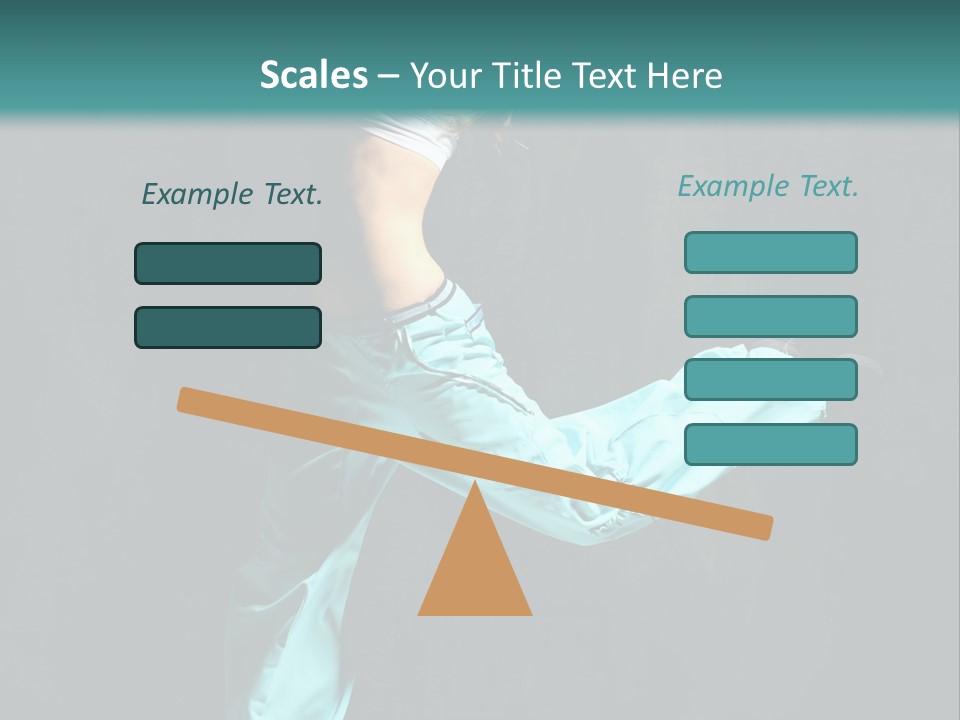 Scales – Your Title Text Here

Example Text.

Example Text.